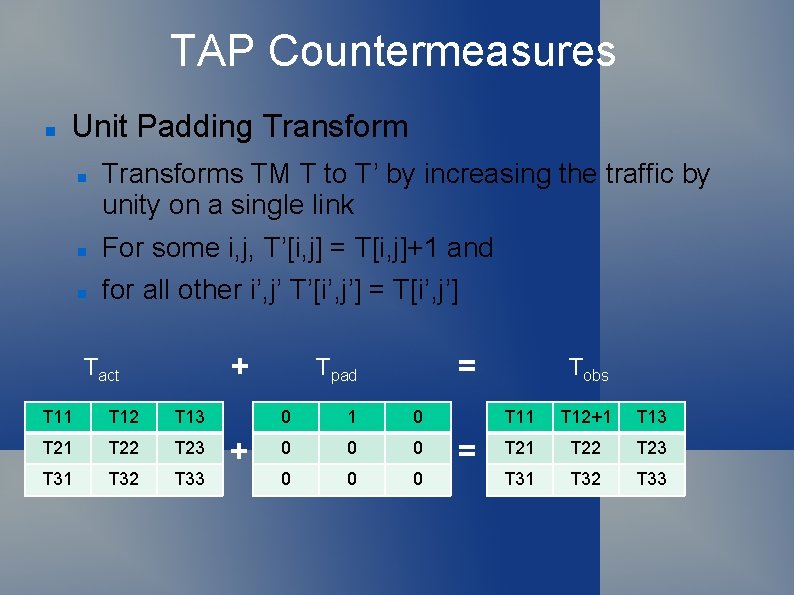 TAP Countermeasures

Unit Padding Transform

Transforms TM T to T’ by increasing the traffic by unity on a single link

For some i,j, T’[i,j] = T[i,j]+1 and

for all other i’,j’ T’[i’,j’] = T[i’,j’]

$T_{act}$ + $T_{pad}$ = $T_{obs}$

| T11 | T12 | T13 |
|---|---|---|
| T21 | T22 | T23 |
| T31 | T32 | T33 |

+

| 0 | 1 | 0 |
|---|---|---|
| 0 | 0 | 0 |
| 0 | 0 | 0 |

=

| T11 | T12+1 | T13 |
|---|---|---|
| T21 | T22 | T23 |
| T31 | T32 | T33 |